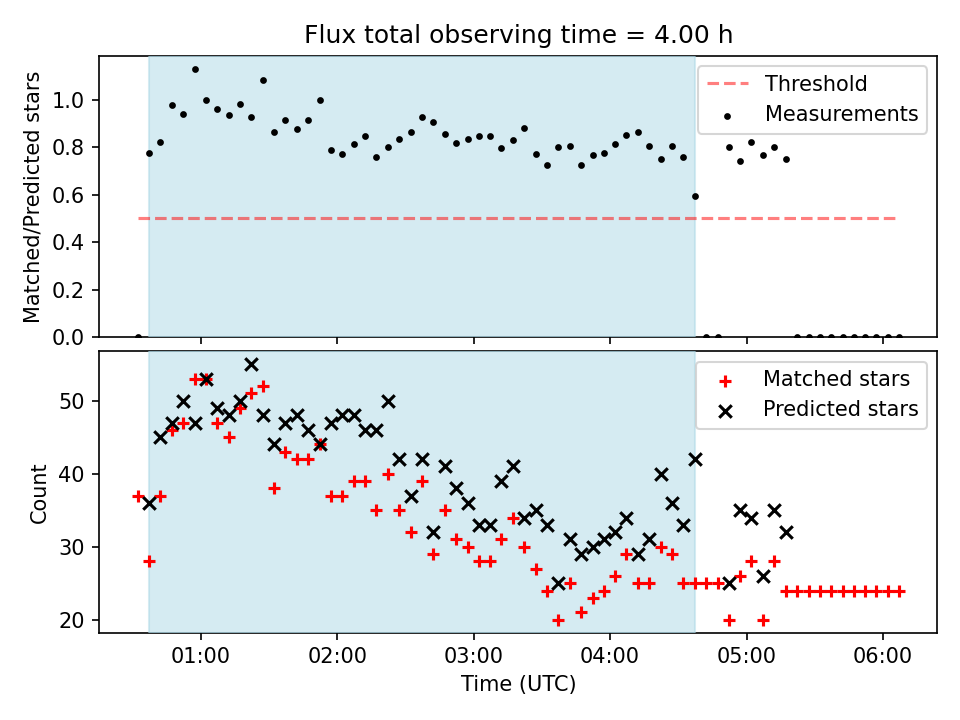 Flux total observing time = 4.00 h

Matched/Predicted stars

1.0
0.8
0.6
0.4
0.2
0.0

Threshold
Measurements

Count

50
40
30
20

Matched stars
Predicted stars

01:00
02:00
03:00
04:00
05:00
06:00

Time (UTC)